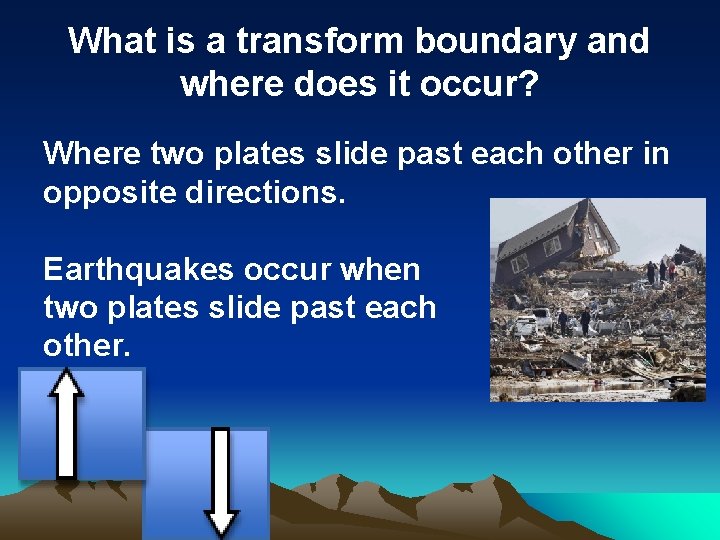 What is a transform boundary and where does it occur?

Where two plates slide past each other in opposite directions.

Earthquakes occur when two plates slide past each other.